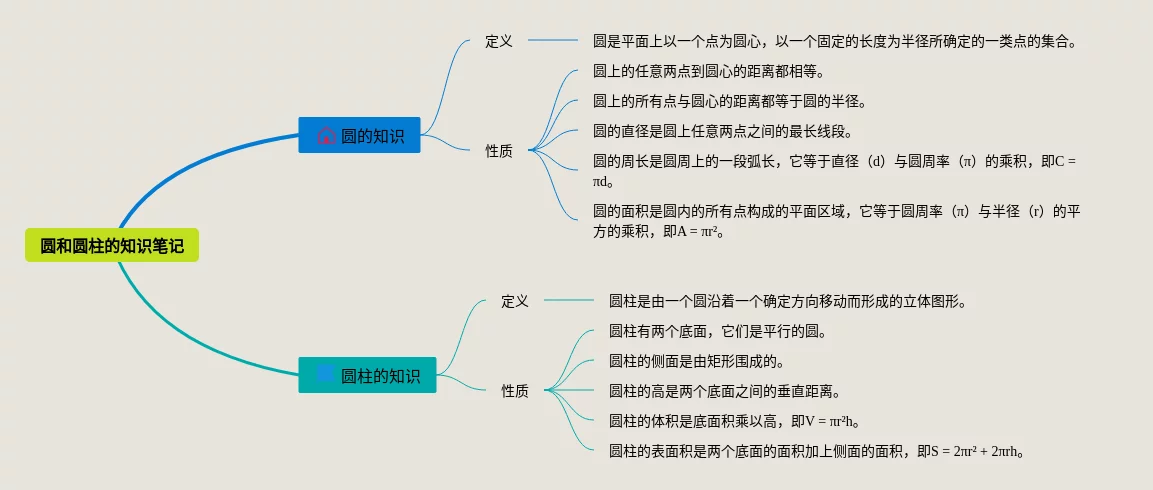 圆和圆柱的知识笔记

圆的知识

定义

圆是平面上以一个点为圆心，以一个固定的长度为半径所确定的一类点的集合。

性质

圆上的任意两点到圆心的距离都相等。

圆上的所有点与圆心的距离都等于圆的半径。

圆的直径是圆上任意两点之间的最长线段。

圆的周长是圆周上的一段弧长，它等于直径（d）与圆周率（π）的乘积，即$C = \pi d$。

圆的面积是圆内的所有点构成的平面区域，它等于圆周率（π）与半径（r）的平方的乘积，即$A = \pi r^2$。

圆柱的知识

定义

圆柱是由一个圆沿着一个确定方向移动而形成的立体图形。

性质

圆柱有两个底面，它们是平行的圆。

圆柱的侧面是由矩形围成的。

圆柱的高是两个底面之间的垂直距离。

圆柱的体积是底面积乘以高，即$V = \pi r^2 h$。

圆柱的表面积是两个底面的面积加上侧面的面积，即$S = 2\pi r^2 + 2\pi rh$。